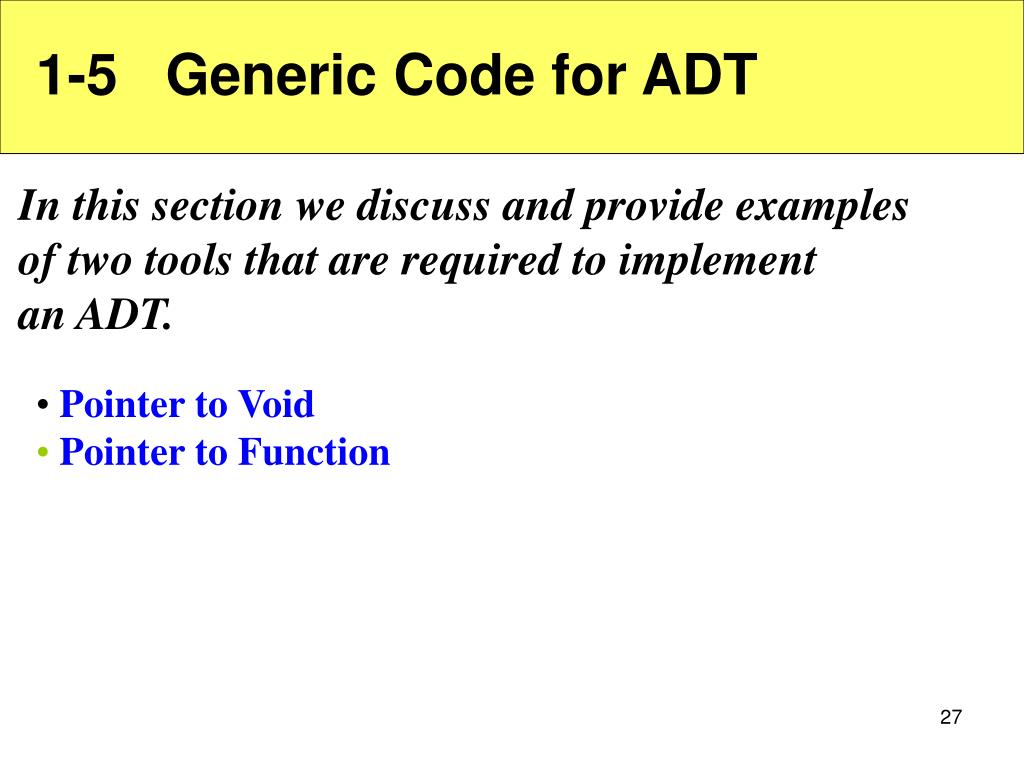 1-5 Generic Code for ADT

In this section we discuss and provide examples of two tools that are required to implement an ADT.

• Pointer to Void
• Pointer to Function

27